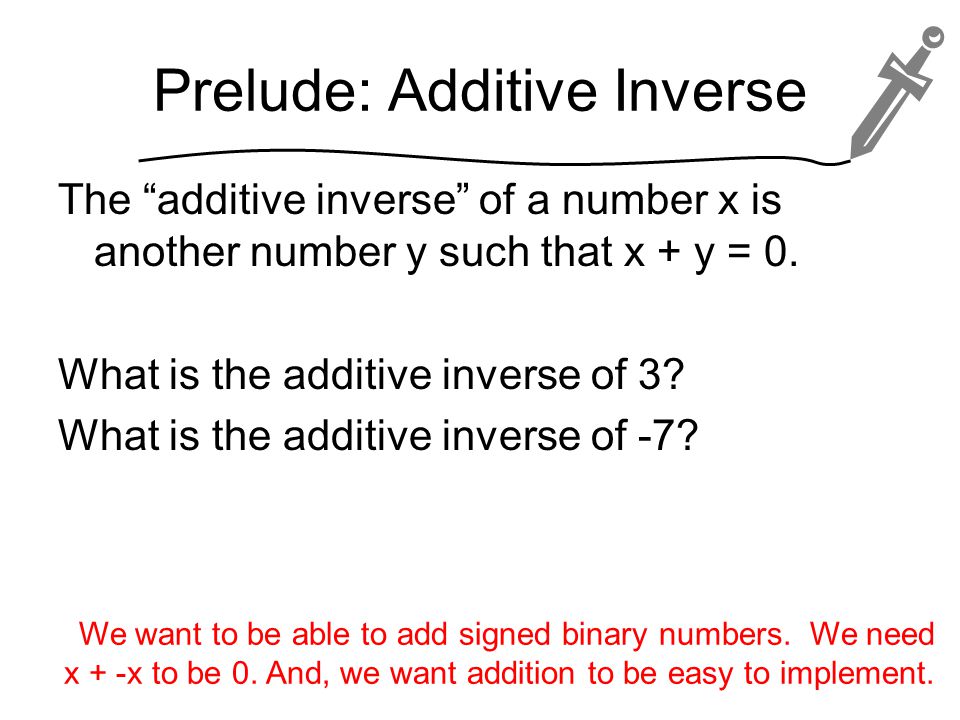 Prelude: Additive Inverse

The “additive inverse” of a number x is another number y such that x + y = 0.

What is the additive inverse of 3?

What is the additive inverse of -7?

We want to be able to add signed binary numbers. We need x + -x to be 0. And, we want addition to be easy to implement.